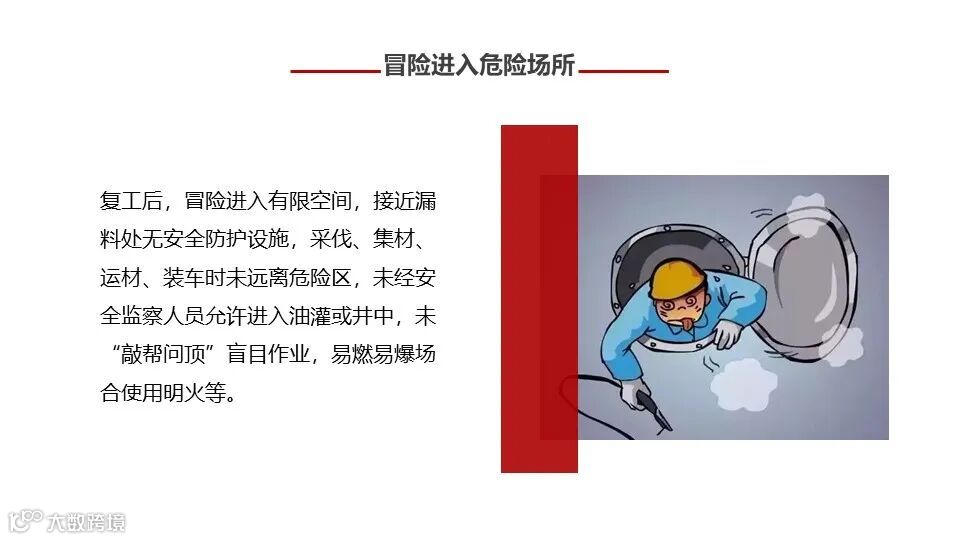 冒险进入危险场所

复工后，冒险进入有限空间，接近漏料处无安全防护设施，采伐、集材、运材、装车时未远离危险区，未经安全监察人员允许进入油灌或井中，未“敲帮问顶”盲目作业，易燃易爆场合使用明火等。

大数跨境